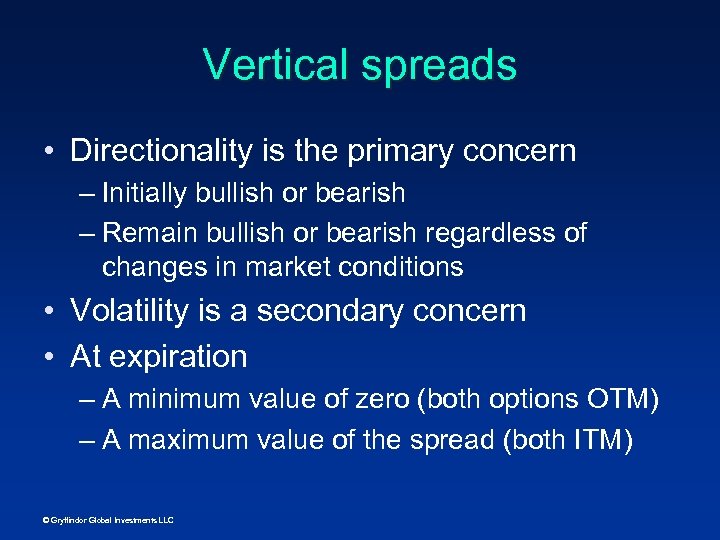 Vertical spreads

• Directionality is the primary concern
– Initially bullish or bearish
– Remain bullish or bearish regardless of changes in market conditions

• Volatility is a secondary concern

• At expiration
– A minimum value of zero (both options OTM)
– A maximum value of the spread (both ITM)

© Gryffindor Global Investments LLC